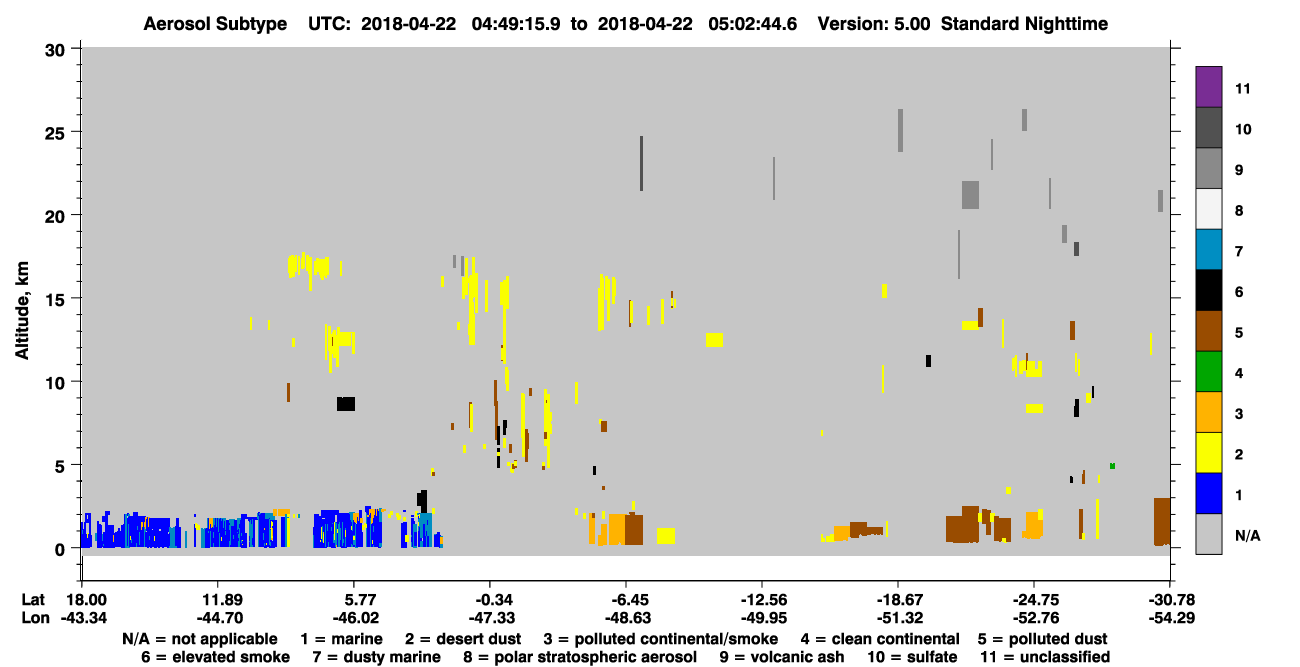 Aerosol Subtype UTC: 2018-04-22 04:49:15.9 to 2018-04-22 05:02:44.6 Version: 5.00 Standard Nighttime

Altitude, km

30
25
20
15
10
5
0

11
10
9
8
7
6
5
4
3
2
1
N/A

Lat 18.00 11.89 5.77 -0.34 -6.45 -12.56 -18.67 -24.75 -30.78
Lon -43.34 -44.70 -46.02 -47.33 -48.63 -49.95 -51.32 -52.76 -54.29

N/A = not applicable 1 = marine 2 = desert dust 3 = polluted continental/smoke 4 = clean continental 5 = polluted dust
6 = elevated smoke 7 = dusty marine 8 = polar stratospheric aerosol 9 = volcanic ash 10 = sulfate 11 = unclassified